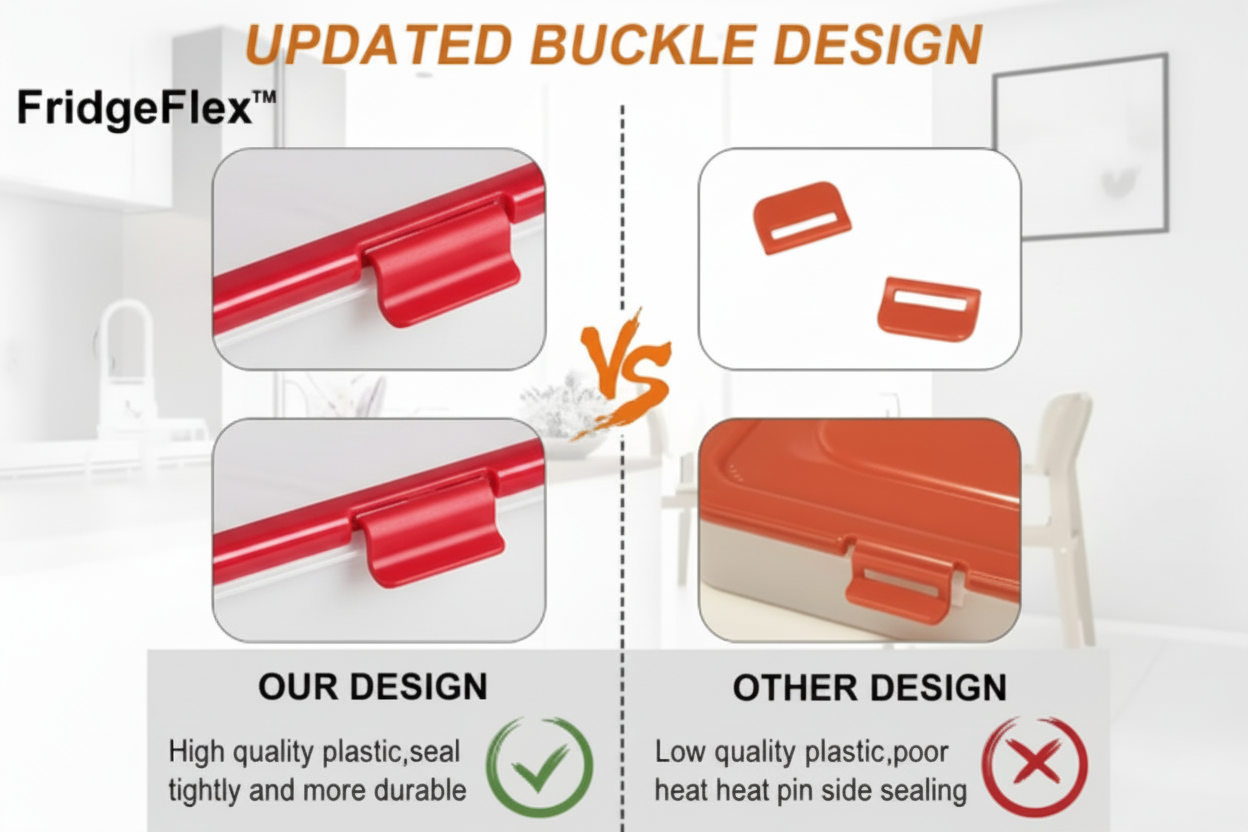 UPDATED BUCKLE DESIGN

FridgeFlex™

VS

OUR DESIGN

High quality plastic,seal tightly and more durable

OTHER DESIGN

Low quality plastic,poor heat heat pin side sealing